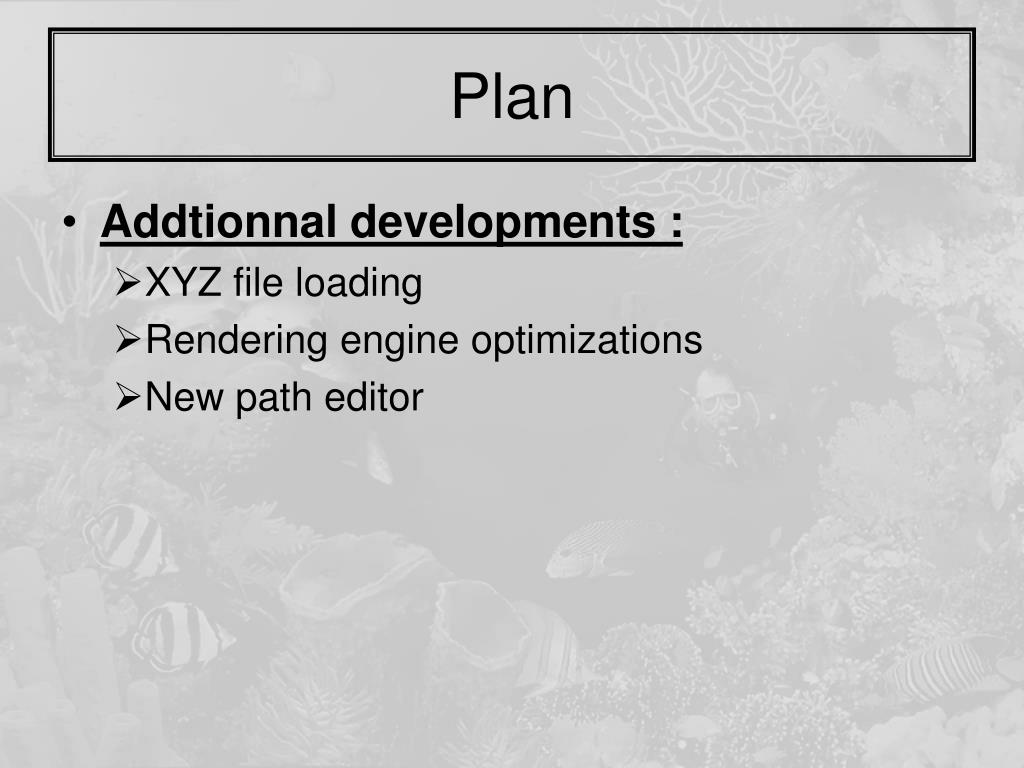 Plan

• Addtionnal developments :
➢XYZ file loading
➢Rendering engine optimizations
➢New path editor